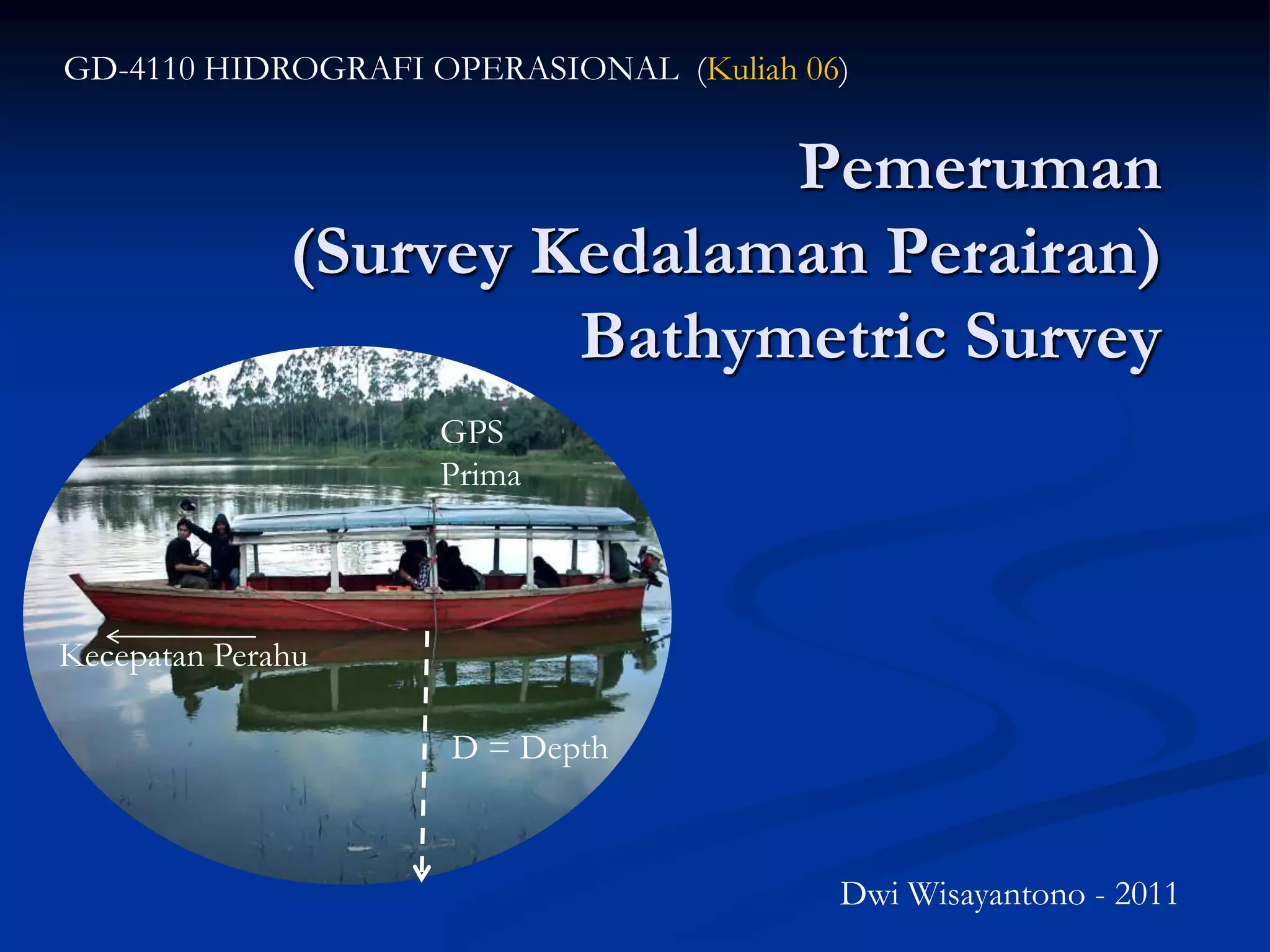 GD-4110 HIDROGRAFI OPERASIONAL (Kuliah 06)

Pemeruman
(Survey Kedalaman Perairan)
Bathymetric Survey

GPS
Prima

Kecepatan Perahu

D = Depth

Dwi Wisayantono - 2011